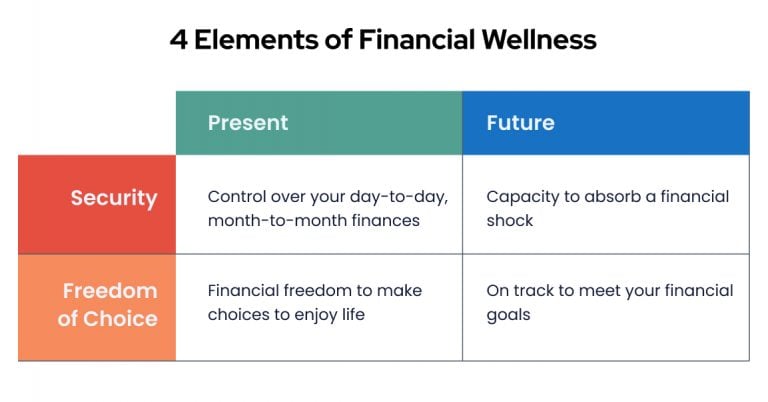 4 Elements of Financial Wellness

| | Present | Future |
|---|---|---|
| Security | Control over your day-to-day, month-to-month finances | Capacity to absorb a financial shock |
| Freedom of Choice | Financial freedom to make choices to enjoy life | On track to meet your financial goals |